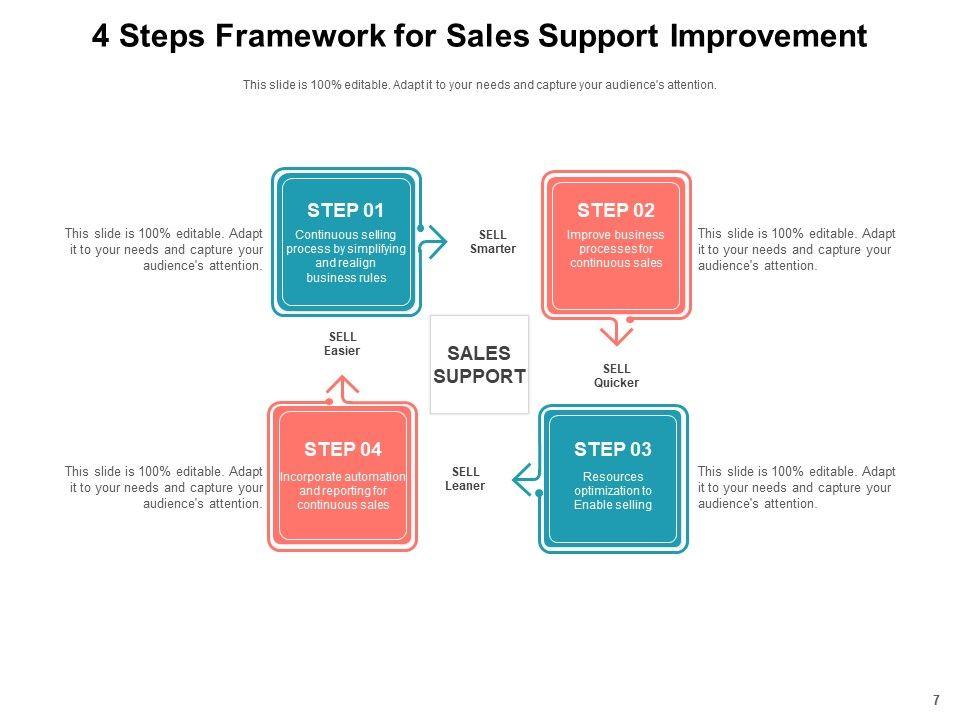 4 Steps Framework for Sales Support Improvement

This slide is 100% editable. Adapt it to your needs and capture your audience's attention.

This slide is 100% editable. Adapt it to your needs and capture your audience's attention.

STEP 01
Continuous selling process by simplifying and realign business rules

SELL
Smarter

STEP 02
Improve business processes for continuous sales

This slide is 100% editable. Adapt it to your needs and capture your audience's attention.

SELL
Easier

SALES SUPPORT

SELL
Quicker

This slide is 100% editable. Adapt it to your needs and capture your audience's attention.

STEP 04
Incorporate automation and reporting for continuous sales

SELL
Leaner

STEP 03
Resources optimization to Enable selling

This slide is 100% editable. Adapt it to your needs and capture your audience's attention.

7